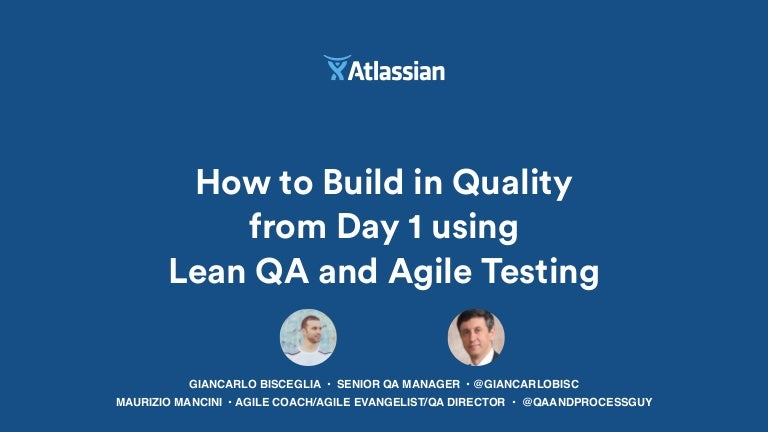 Atlassian

How to Build in Quality from Day 1 using Lean QA and Agile Testing

GIANCARLO BISCEGLIA · SENIOR QA MANAGER · @GIANCARLOBISC
MAURIZIO MANCINI · AGILE COACH/AGILE EVANGELIST/QA DIRECTOR · @QAANDPROCESSGUY